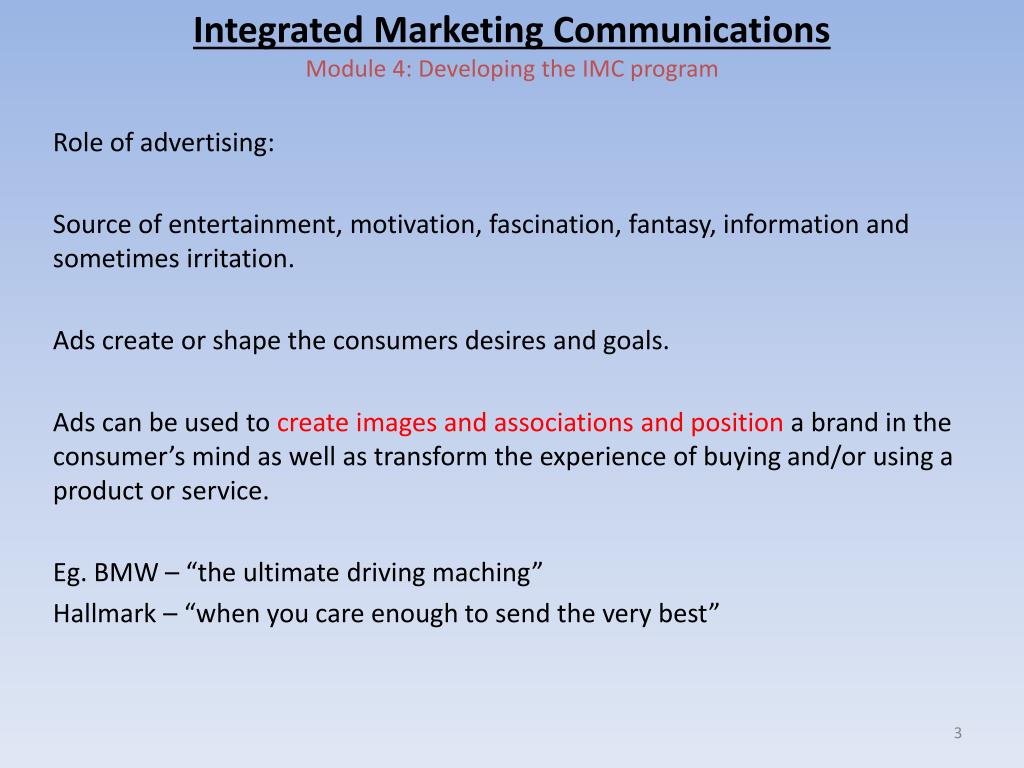 Integrated Marketing Communications
Module 4: Developing the IMC program

Role of advertising:

Source of entertainment, motivation, fascination, fantasy, information and sometimes irritation.

Ads create or shape the consumers desires and goals.

Ads can be used to create images and associations and position a brand in the consumer’s mind as well as transform the experience of buying and/or using a product or service.

Eg. BMW – “the ultimate driving maching”
Hallmark – “when you care enough to send the very best”

3